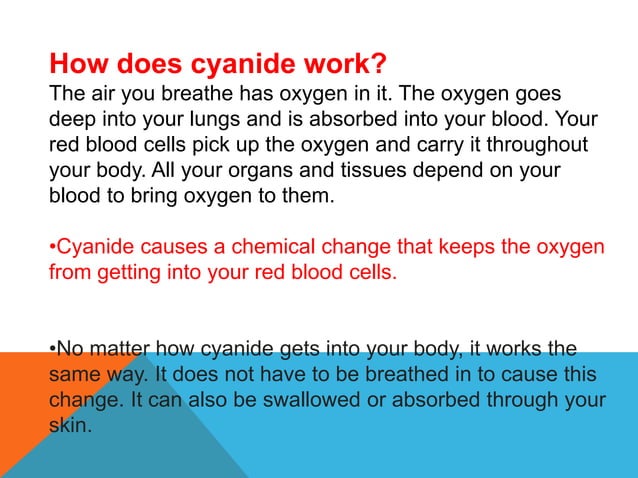 How does cyanide work?
The air you breathe has oxygen in it. The oxygen goes deep into your lungs and is absorbed into your blood. Your red blood cells pick up the oxygen and carry it throughout your body. All your organs and tissues depend on your blood to bring oxygen to them.

•Cyanide causes a chemical change that keeps the oxygen from getting into your red blood cells.

•No matter how cyanide gets into your body, it works the same way. It does not have to be breathed in to cause this change. It can also be swallowed or absorbed through your skin.